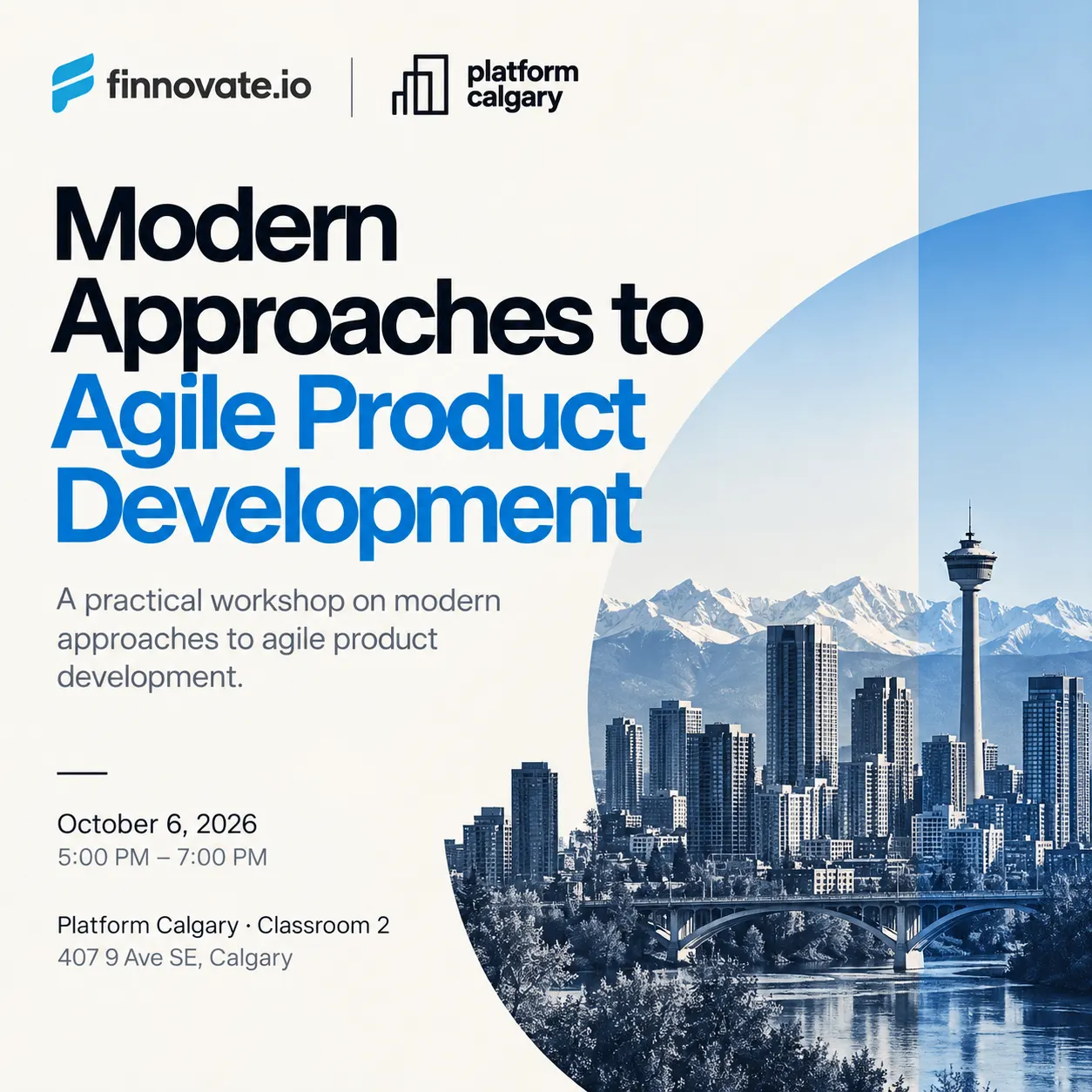 finnovate.io

platform calgary

Modern Approaches to Agile Product Development

A practical workshop on modern approaches to agile product development.

October 6, 2026
5:00 PM – 7:00 PM

Platform Calgary · Classroom 2
407 9 Ave SE, Calgary